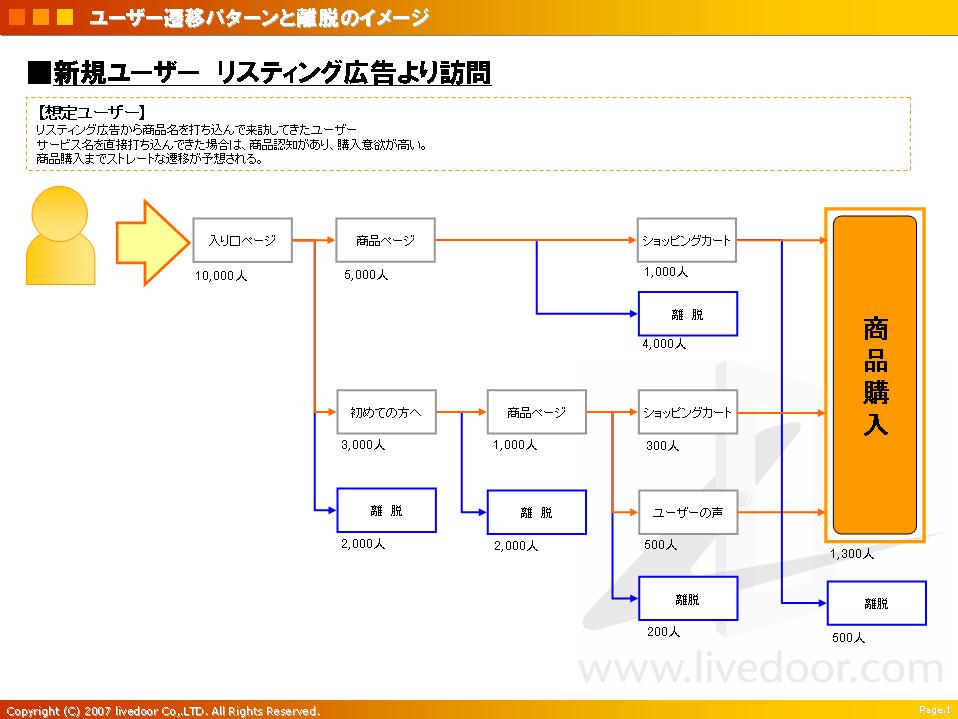 ユーザー遷移パターンと離脱のイメージ

■新規ユーザー リスティング広告より訪問

【想定ユーザー】
リスティング広告から商品名を打ち込んで来訪してきたユーザー
サービス名を直接打ち込んできた場合は、商品認知があり、購入意欲が高い。
商品購入までストレートな遷移が予想される。

入り口ページ
10,000人

商品ページ
5,000人

ショッピングカート
1,000人

離 脱
4,000人

初めての方へ
3,000人

商品ページ
1,000人

ショッピングカート
300人

離 脱
2,000人

離 脱
2,000人

ユーザーの声
500人

離脱
200人

商品購入
1,300人

離脱
500人

www.livedoor.com

Copyright (C) 2007 livedoor Co.,LTD. All Rights Reserved.

Page.1